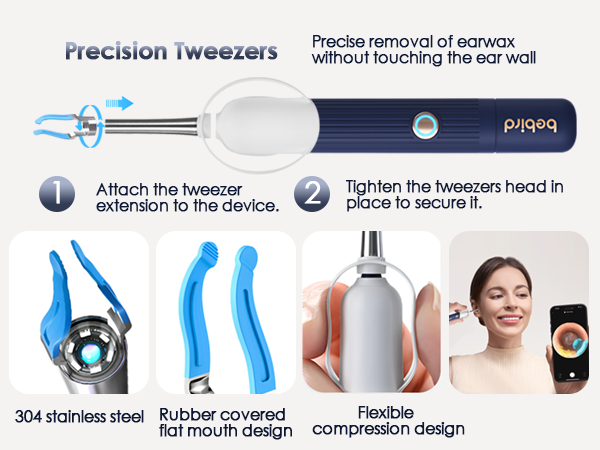 Precision Tweezers

Precise removal of earwax without touching the ear wall

bebird

1 Attach the tweezer extension to the device.

2 Tighten the tweezers head in place to secure it.

304 stainless steel

Rubber covered flat mouth design

Flexible compression design